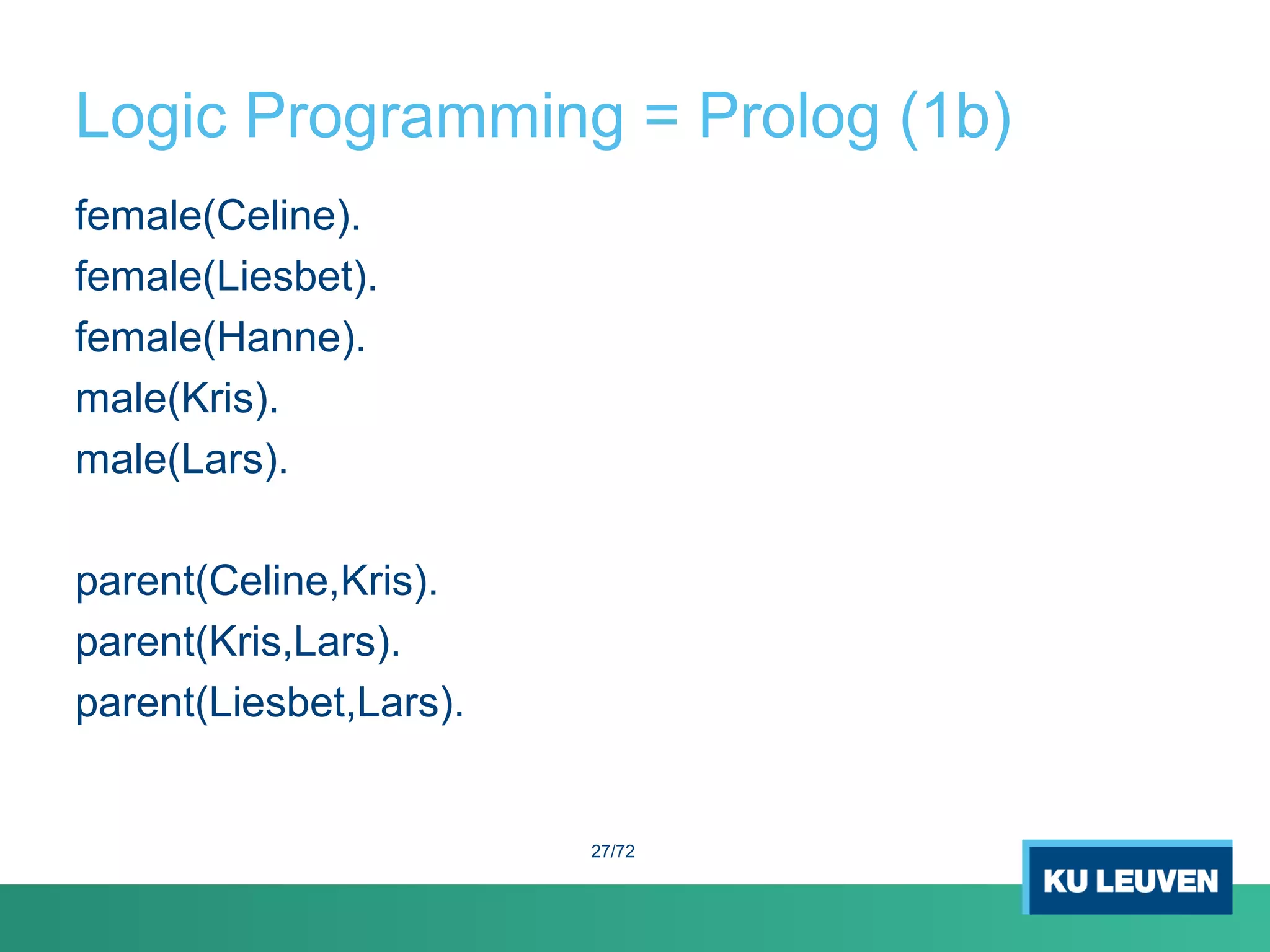 Logic Programming = Prolog (1b)

female(Celine).
female(Liesbet).
female(Hanne).
male(Kris).
male(Lars).

parent(Celine,Kris).
parent(Kris,Lars).
parent(Liesbet,Lars).

27/72

KU LEUVEN